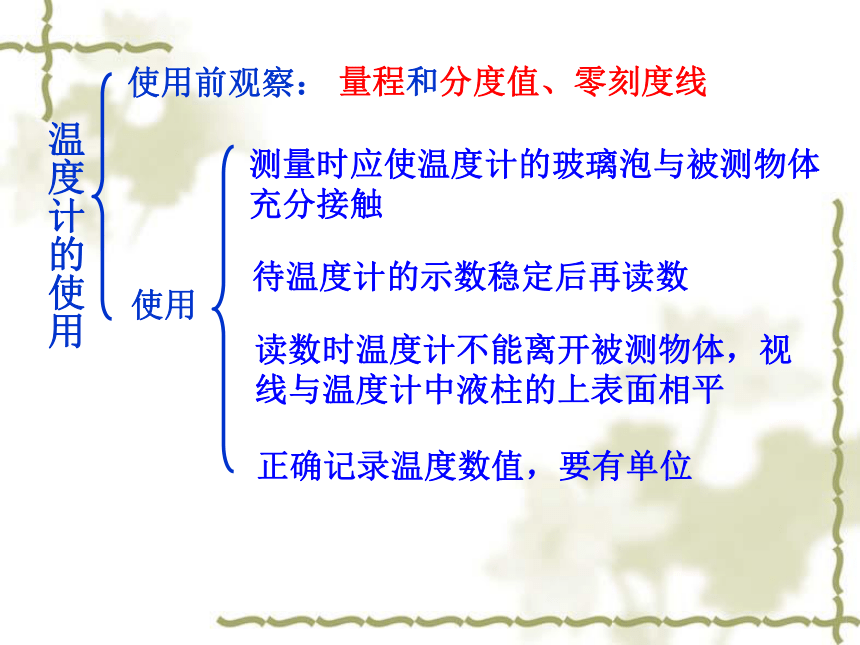 温度计的使用

使用前观察： 量程和分度值、零刻度线

使用

测量时应使温度计的玻璃泡与被测物体充分接触

待温度计的示数稳定后再读数

读数时温度计不能离开被测物体，视线与温度计中液柱的上表面相平

正确记录温度数值，要有单位